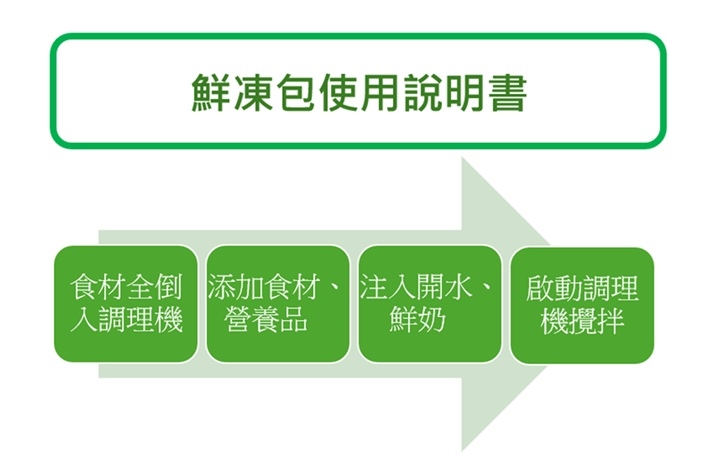 鮮凍包使用說明書

食材全倒入調理機

添加食材、營養品

注入開水、鮮奶

啟動調理機攪拌